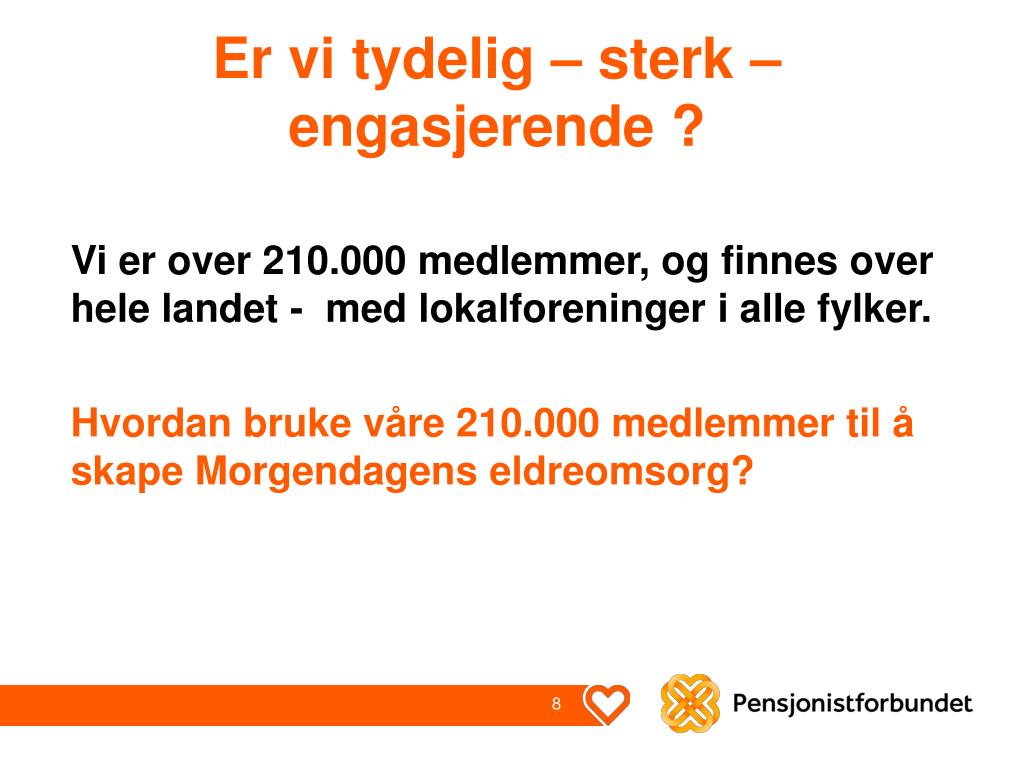 Er vi tydelig – sterk – engasjerende ?

Vi er over 210.000 medlemmer, og finnes over hele landet -  med lokalforeninger i alle fylker.

Hvordan bruke våre 210.000 medlemmer til å skape Morgendagens eldreomsorg?

8

Pensjonistforbundet